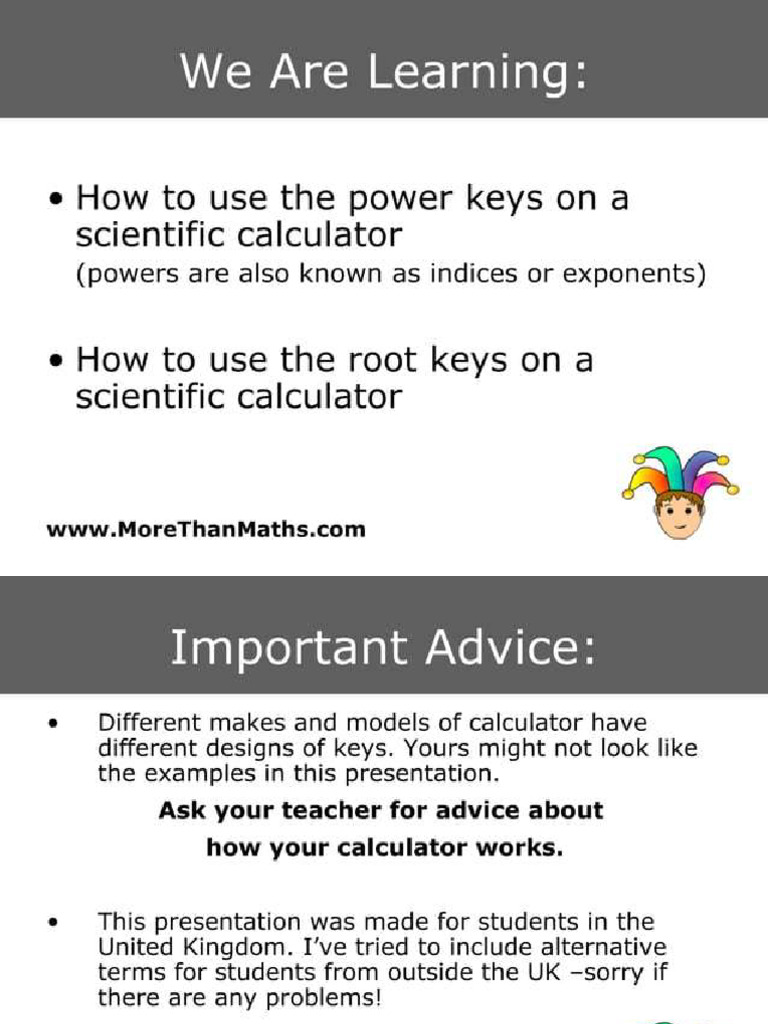 We Are Learning:

• How to use the power keys on a scientific calculator
(powers are also known as indices or exponents)

• How to use the root keys on a scientific calculator

www.MoreThanMaths.com

Important Advice:

• Different makes and models of calculator have different designs of keys. Yours might not look like the examples in this presentation.

Ask your teacher for advice about how your calculator works.

• This presentation was made for students in the United Kingdom. I've tried to include alternative terms for students from outside the UK –sorry if there are any problems!